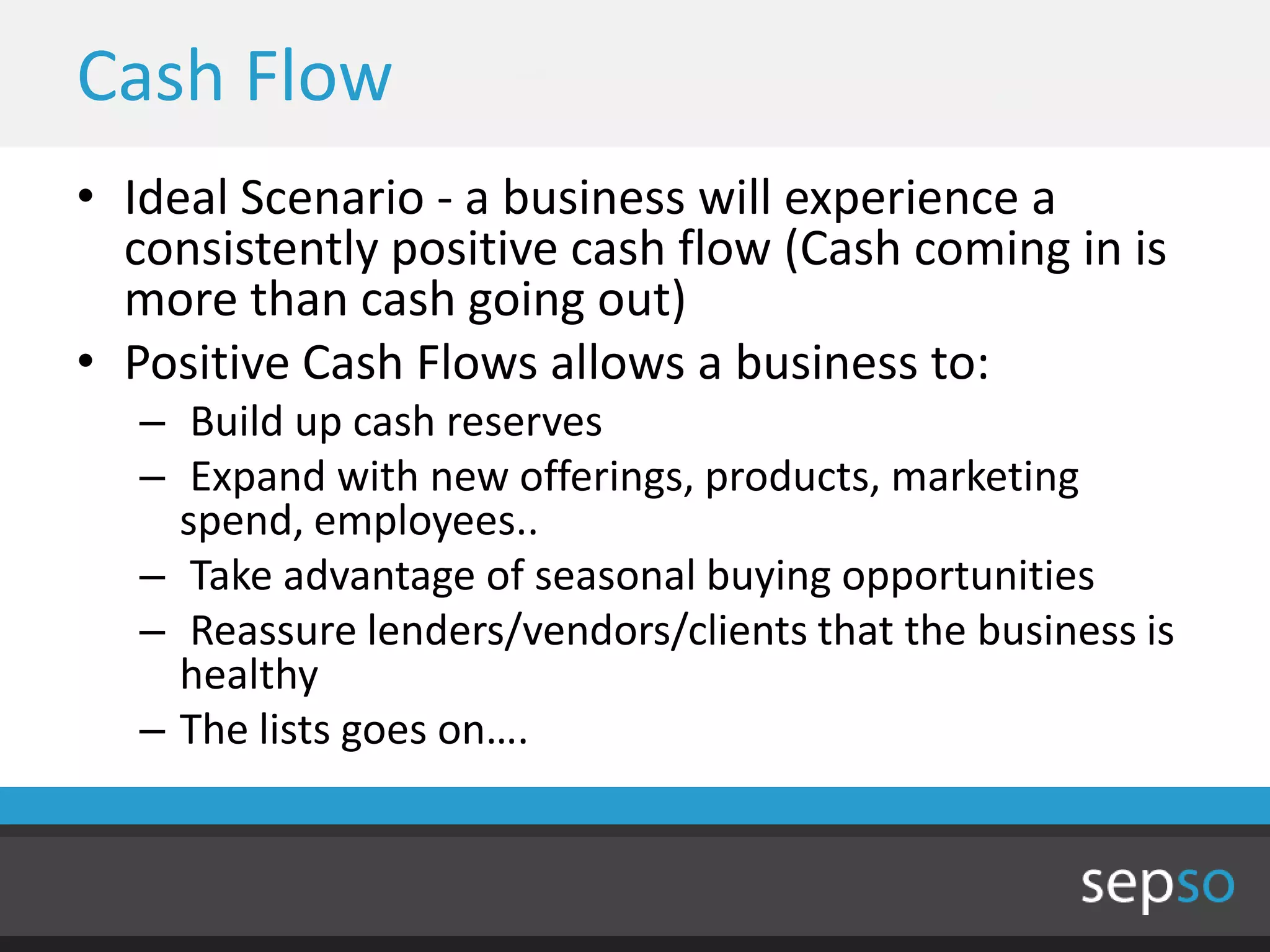 Cash Flow

• Ideal Scenario - a business will experience a consistently positive cash flow (Cash coming in is more than cash going out)
• Positive Cash Flows allows a business to:
– Build up cash reserves
– Expand with new offerings, products, marketing spend, employees..
– Take advantage of seasonal buying opportunities
– Reassure lenders/vendors/clients that the business is healthy
– The lists goes on….

sepso